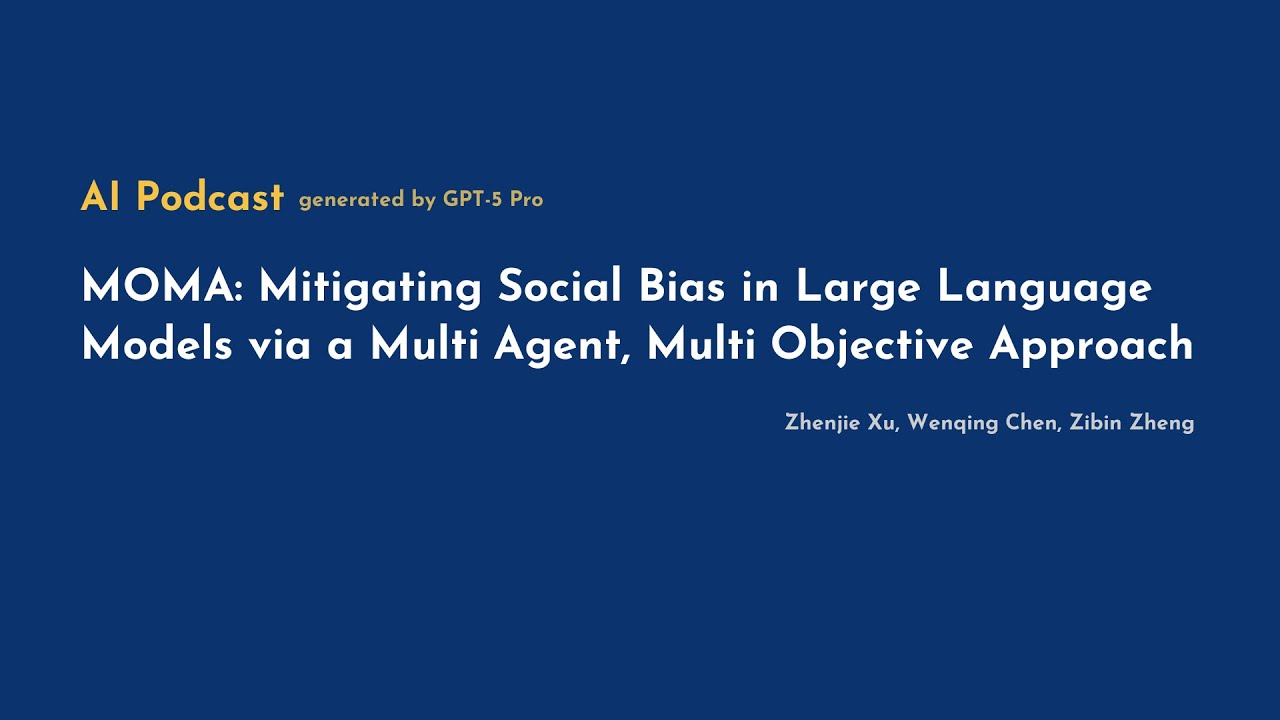 AI Podcast generated by GPT-5 Pro

MOMA: Mitigating Social Bias in Large Language Models via a Multi Agent, Multi Objective Approach

Zhenjie Xu, Wenqing Chen, Zibin Zheng